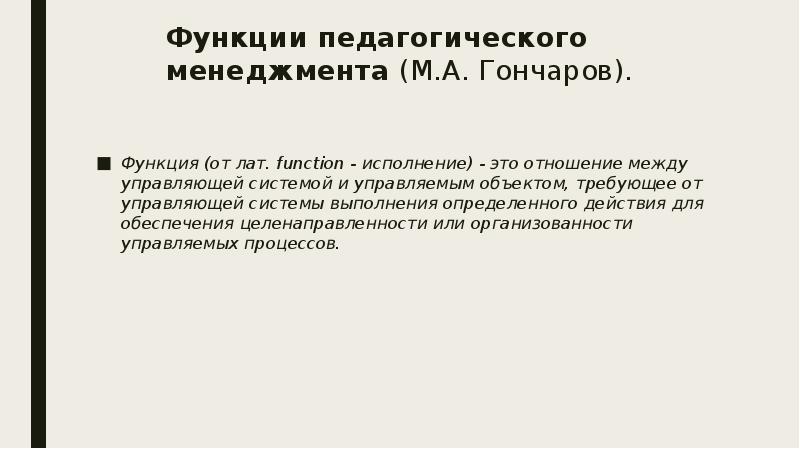 Функции педагогического менеджмента (М.А. Гончаров).

■ Функция (от лат. function - исполнение) - это отношение между управляющей системой и управляемым объектом, требующее от управляющей системы выполнения определенного действия для обеспечения целенаправленности или организованности управляемых процессов.